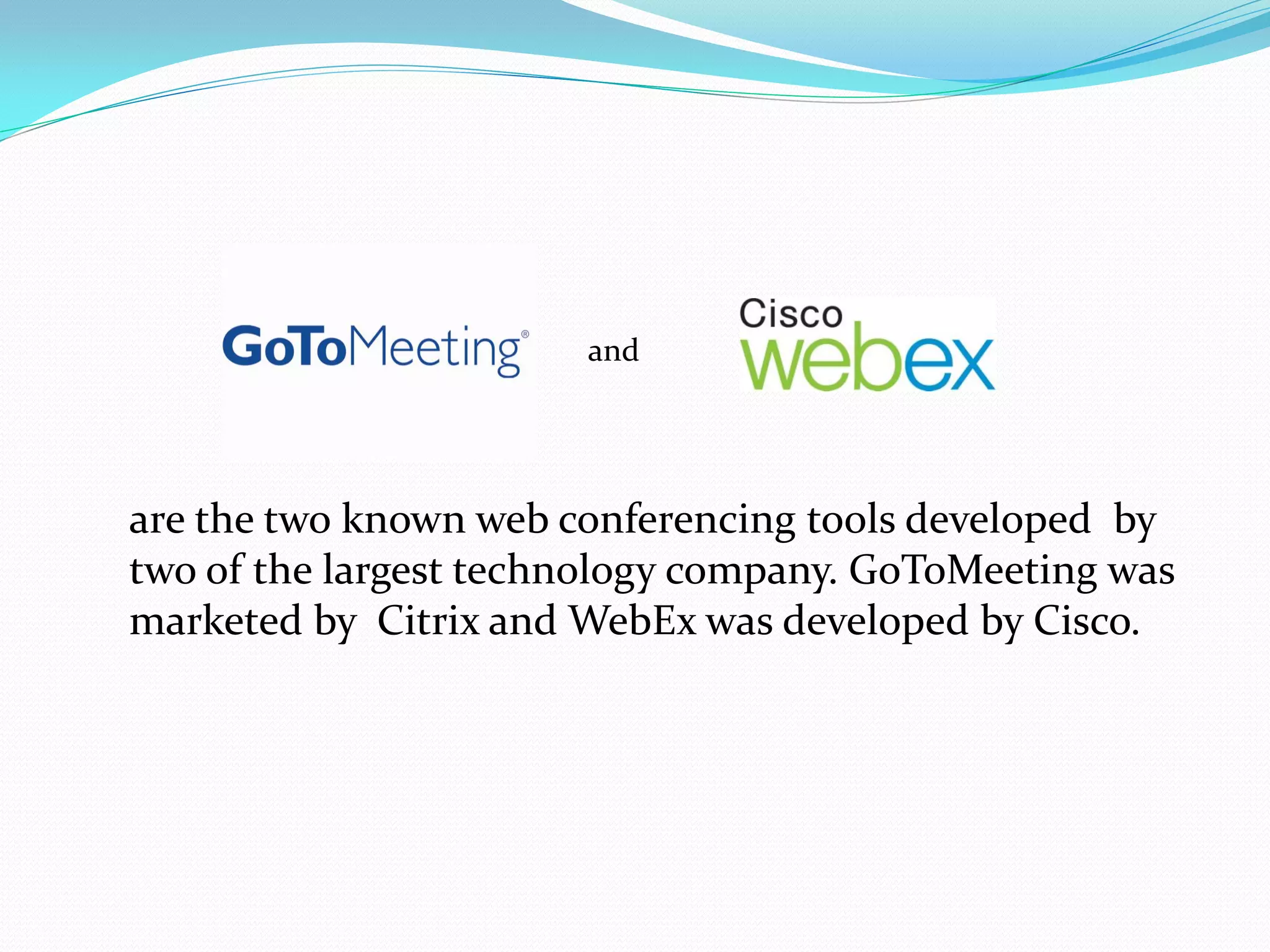 GoToMeeting® and Cisco webex

are the two known web conferencing tools developed by two of the largest technology company. GoToMeeting was marketed by Citrix and WebEx was developed by Cisco.